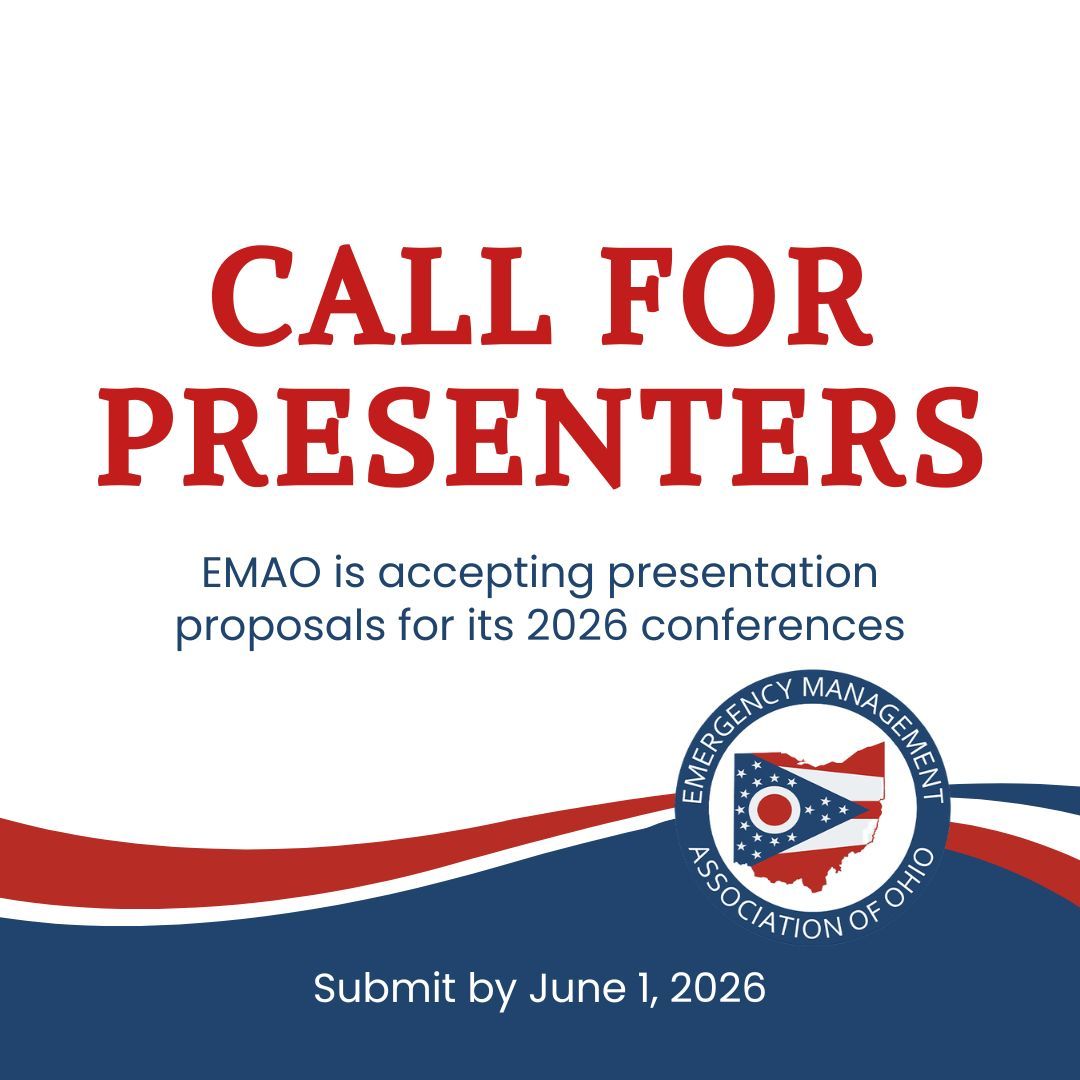 CALL FOR PRESENTERS

EMAO is accepting presentation proposals for its 2026 conferences

EMERGENCY MANAGEMENT ASSOCIATION OF OHIO

Submit by June 1, 2026